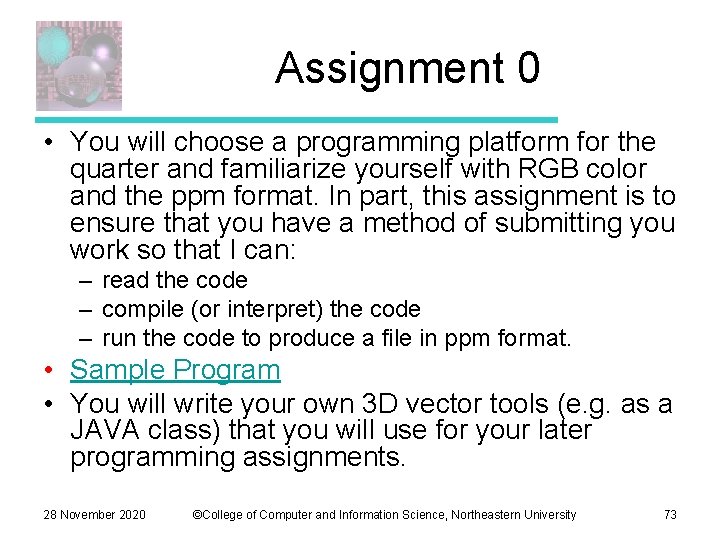 Assignment 0

• You will choose a programming platform for the quarter and familiarize yourself with RGB color and the ppm format. In part, this assignment is to ensure that you have a method of submitting you work so that I can:
  – read the code
  – compile (or interpret) the code
  – run the code to produce a file in ppm format.
• Sample Program
• You will write your own 3D vector tools (e.g. as a JAVA class) that you will use for your later programming assignments.

28 November 2020 ©College of Computer and Information Science, Northeastern University 73